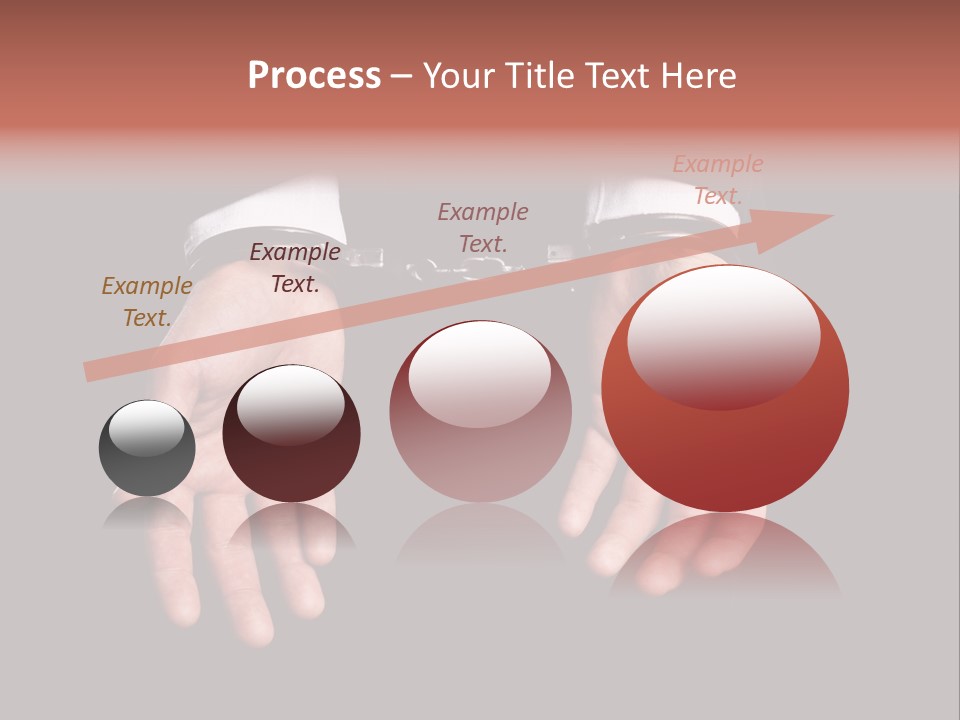 Process – Your Title Text Here

Example Text.

Example Text.

Example Text.

Example Text.